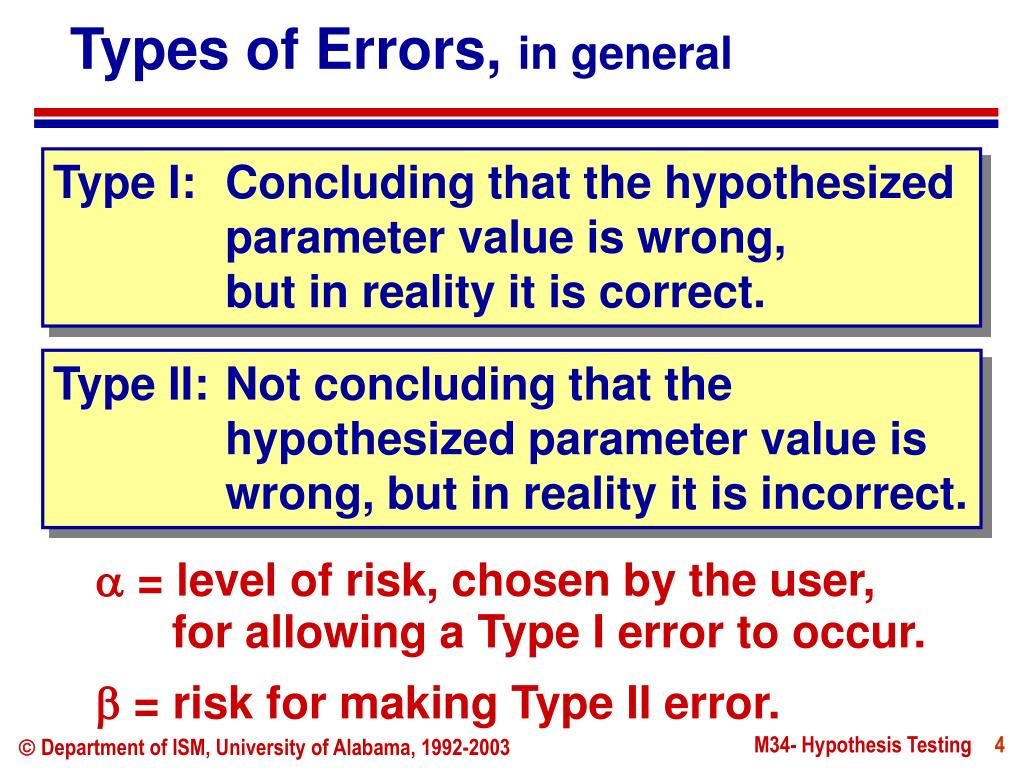 Types of Errors, in general

Type I: Concluding that the hypothesized parameter value is wrong, but in reality it is correct.

Type II: Not concluding that the hypothesized parameter value is wrong, but in reality it is incorrect.

$\alpha$ = level of risk, chosen by the user, for allowing a Type I error to occur.

$\beta$ = risk for making Type II error.

© Department of ISM, University of Alabama, 1992-2003

M34- Hypothesis Testing 4